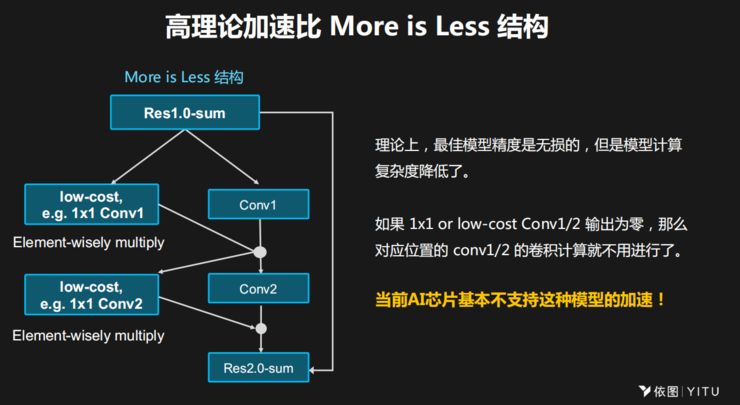 高理论加速比 More is Less 结构

More is Less 结构

Res1.0-sum

low-cost, e.g. 1x1 Conv1

Conv1

Element-wisely multiply

low-cost, e.g. 1x1 Conv2

Conv2

Element-wisely multiply

Res2.0-sum

理论上，最佳模型精度是无损的，但是模型计算复杂度降低了。

如果 1x1 or low-cost Conv1/2 输出为零，那么对应位置的 conv1/2 的卷积计算就不用进行了。

当前AI芯片基本不支持这种模型的加速！

依图 | YITU